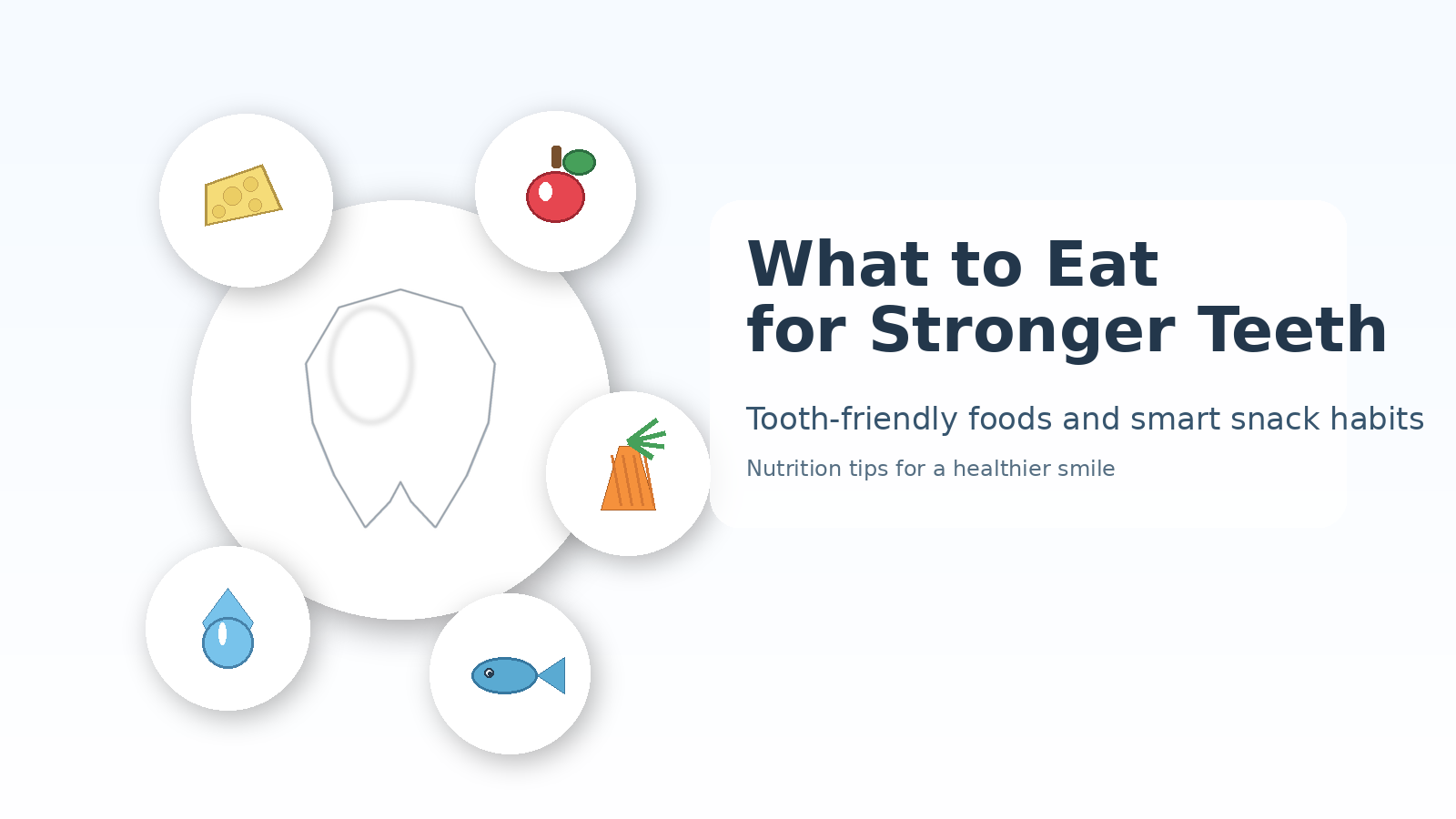 What to Eat
for Stronger Teeth

Tooth-friendly foods and smart snack habits

Nutrition tips for a healthier smile